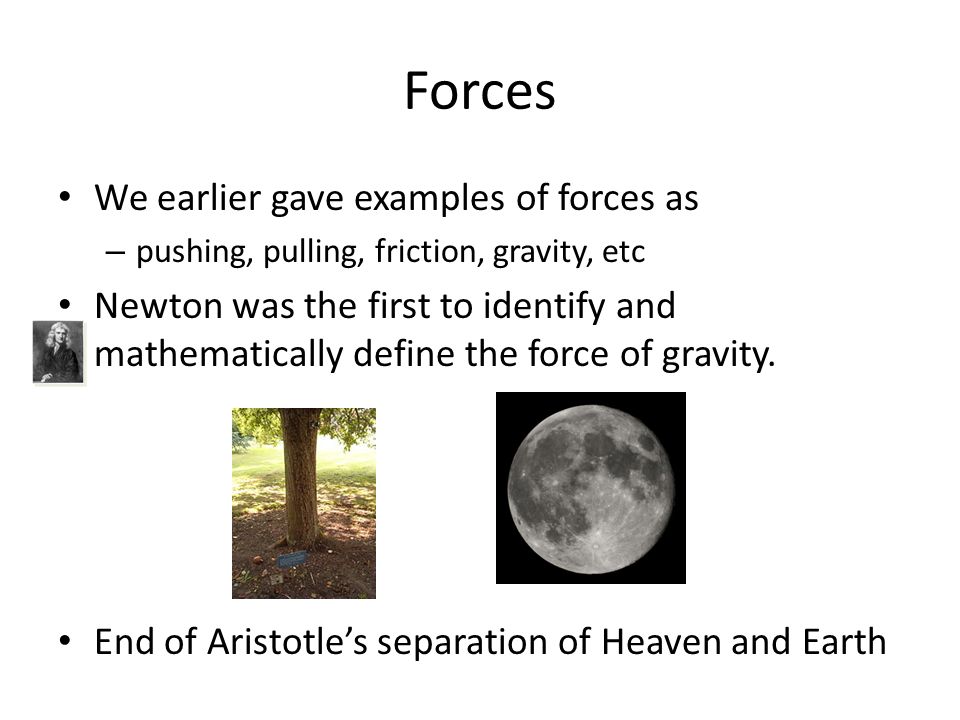 Forces

• We earlier gave examples of forces as
  – pushing, pulling, friction, gravity, etc
• Newton was the first to identify and mathematically define the force of gravity.

• End of Aristotle's separation of Heaven and Earth